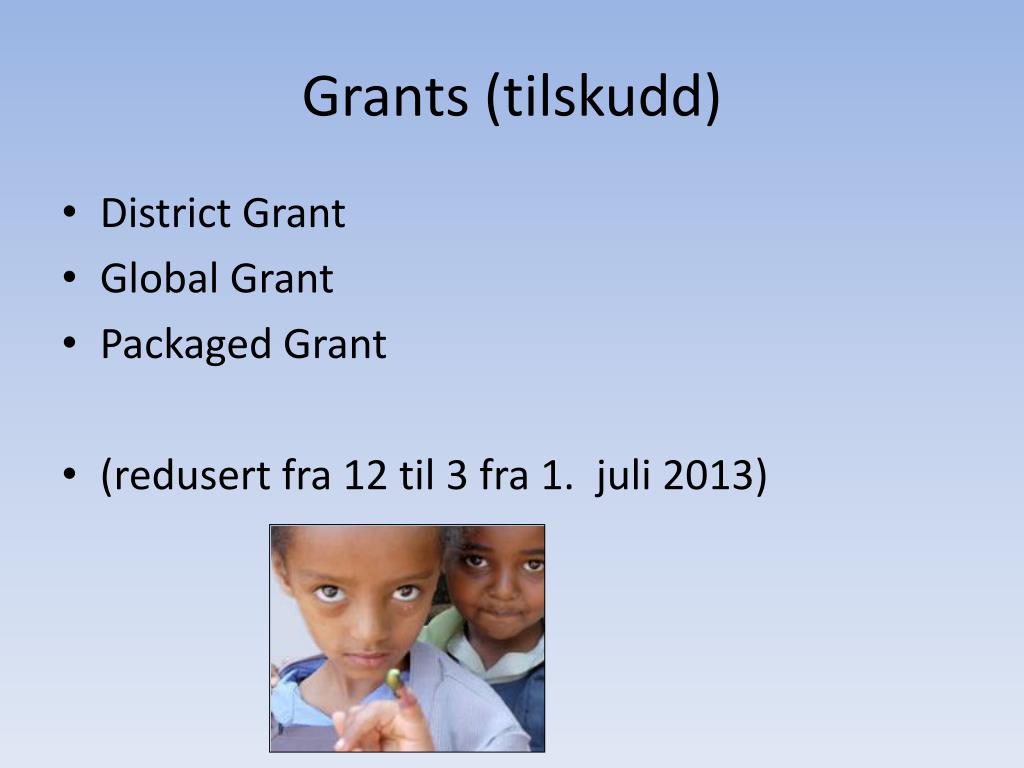 Grants (tilskudd)

• District Grant
• Global Grant
• Packaged Grant

• (redusert fra 12 til 3 fra 1.  juli 2013)